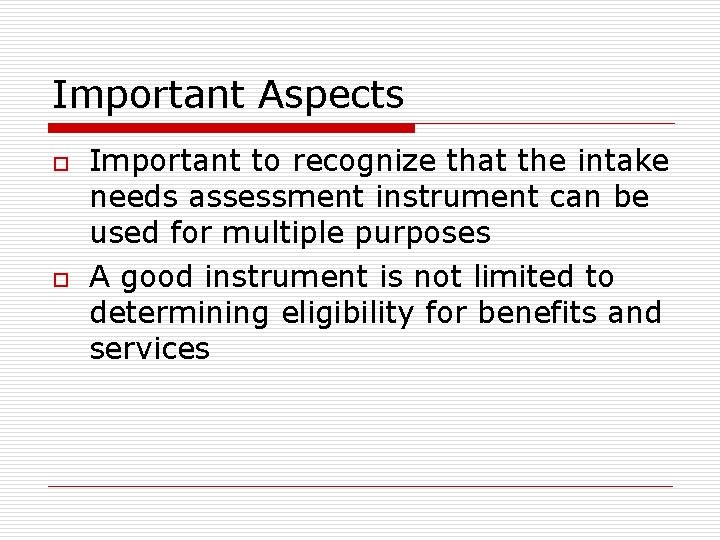 Important Aspects

Important to recognize that the intake needs assessment instrument can be used for multiple purposes

A good instrument is not limited to determining eligibility for benefits and services